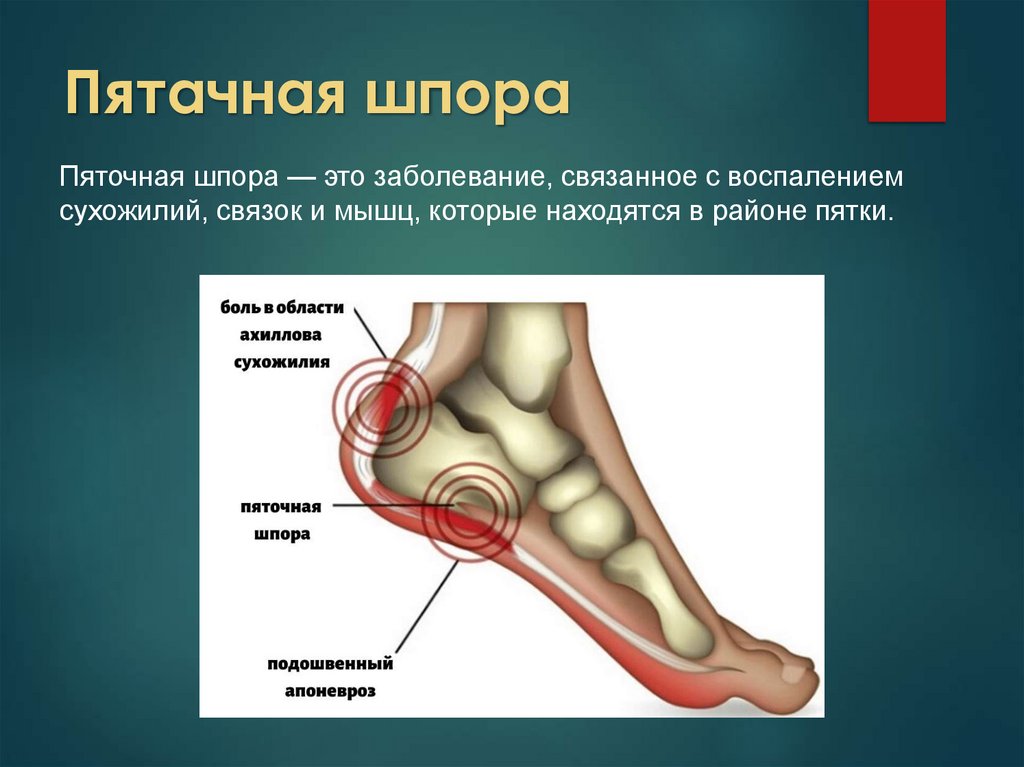 Пятачная шпора

Пяточная шпора — это заболевание, связанное с воспалением сухожилий, связок и мышц, которые находятся в районе пятки.

боль в области ахиллова сухожилия

пяточная шпора

подошвенный апоневроз